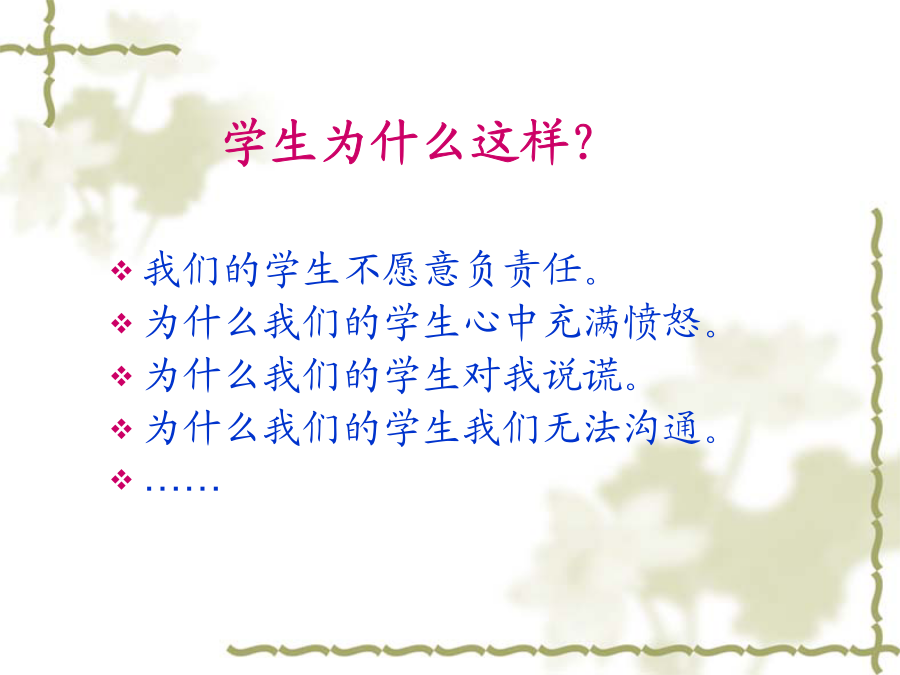 学生为什么这样？

❖ 我们的学生不愿意负责任。
❖ 为什么我们的学生心中充满愤怒。
❖ 为什么我们的学生对我说谎。
❖ 为什么我们的学生我们无法沟通。
❖ ……